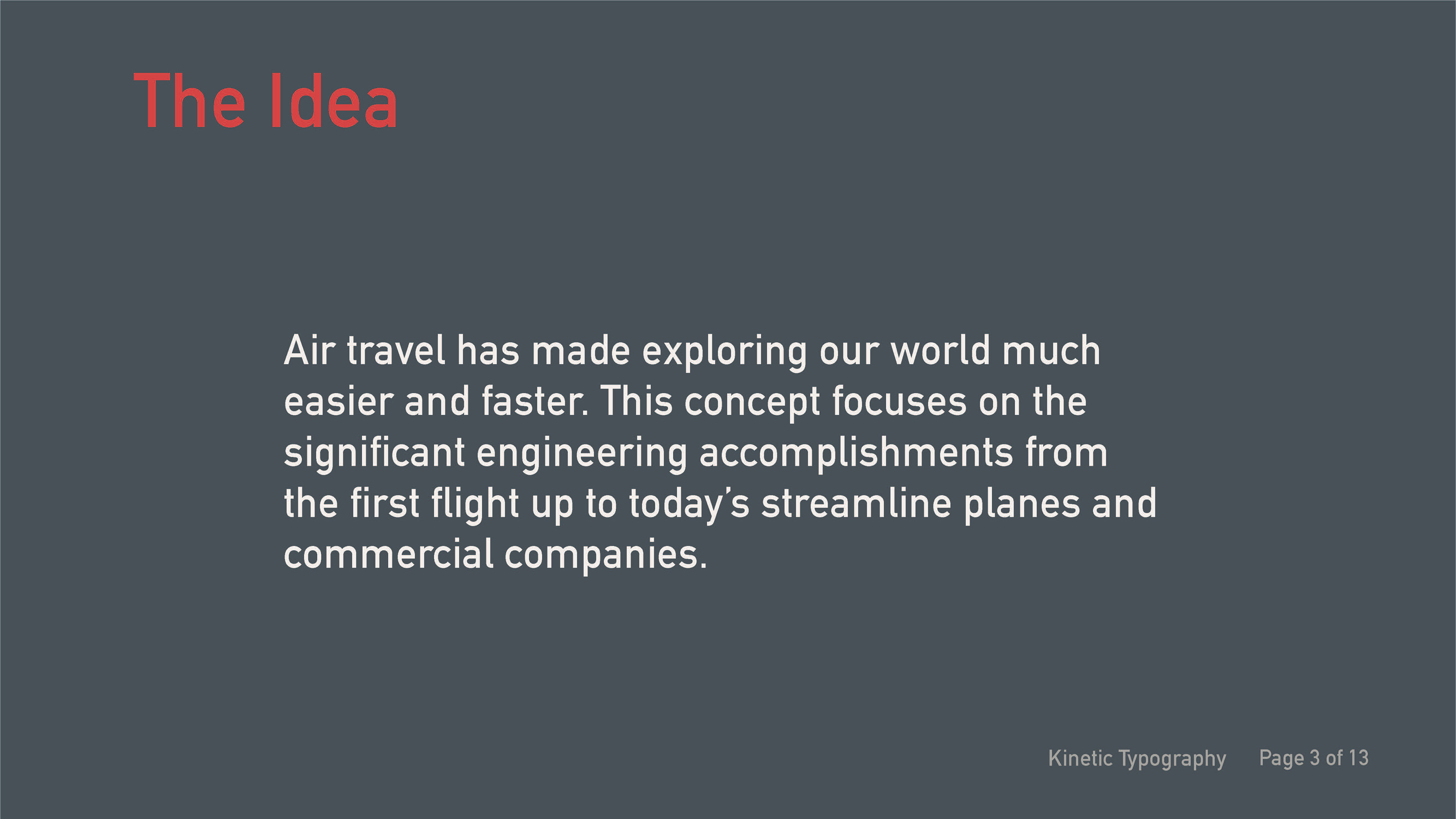 The Idea

Air travel has made exploring our world much easier and faster. This concept focuses on the significant engineering accomplishments from the first flight up to today's streamline planes and commercial companies.

Kinetic Typography Page 3 of 13